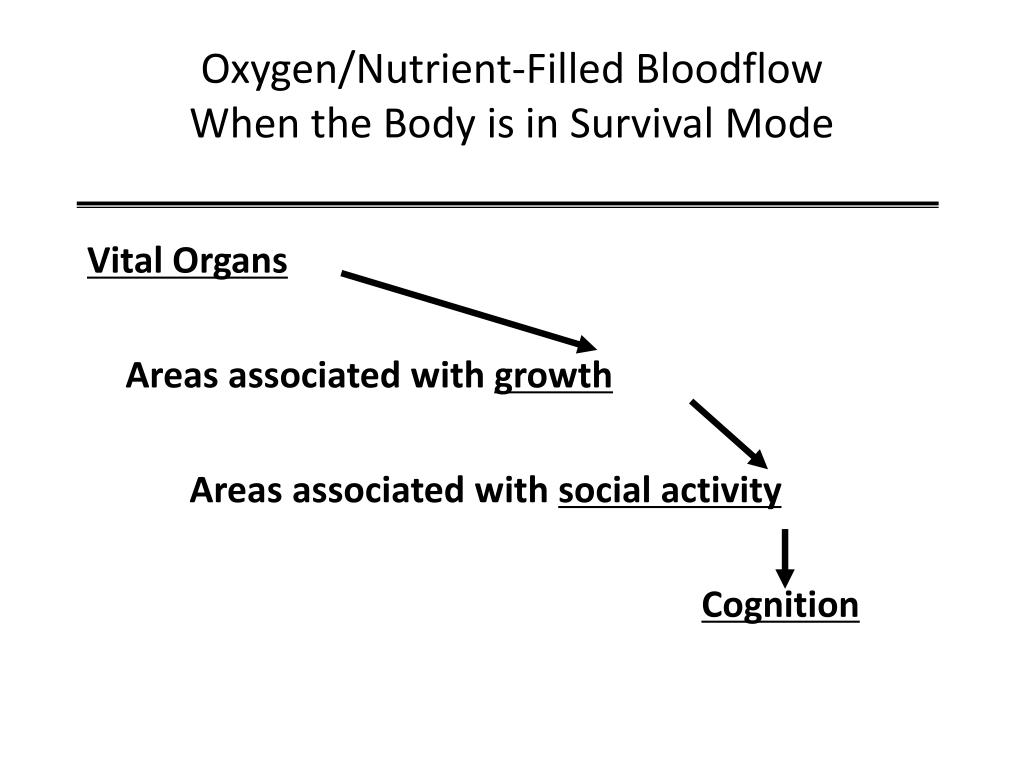 Oxygen/Nutrient-Filled Bloodflow
When the Body is in Survival Mode

Vital Organs

Areas associated with growth

Areas associated with social activity

Cognition